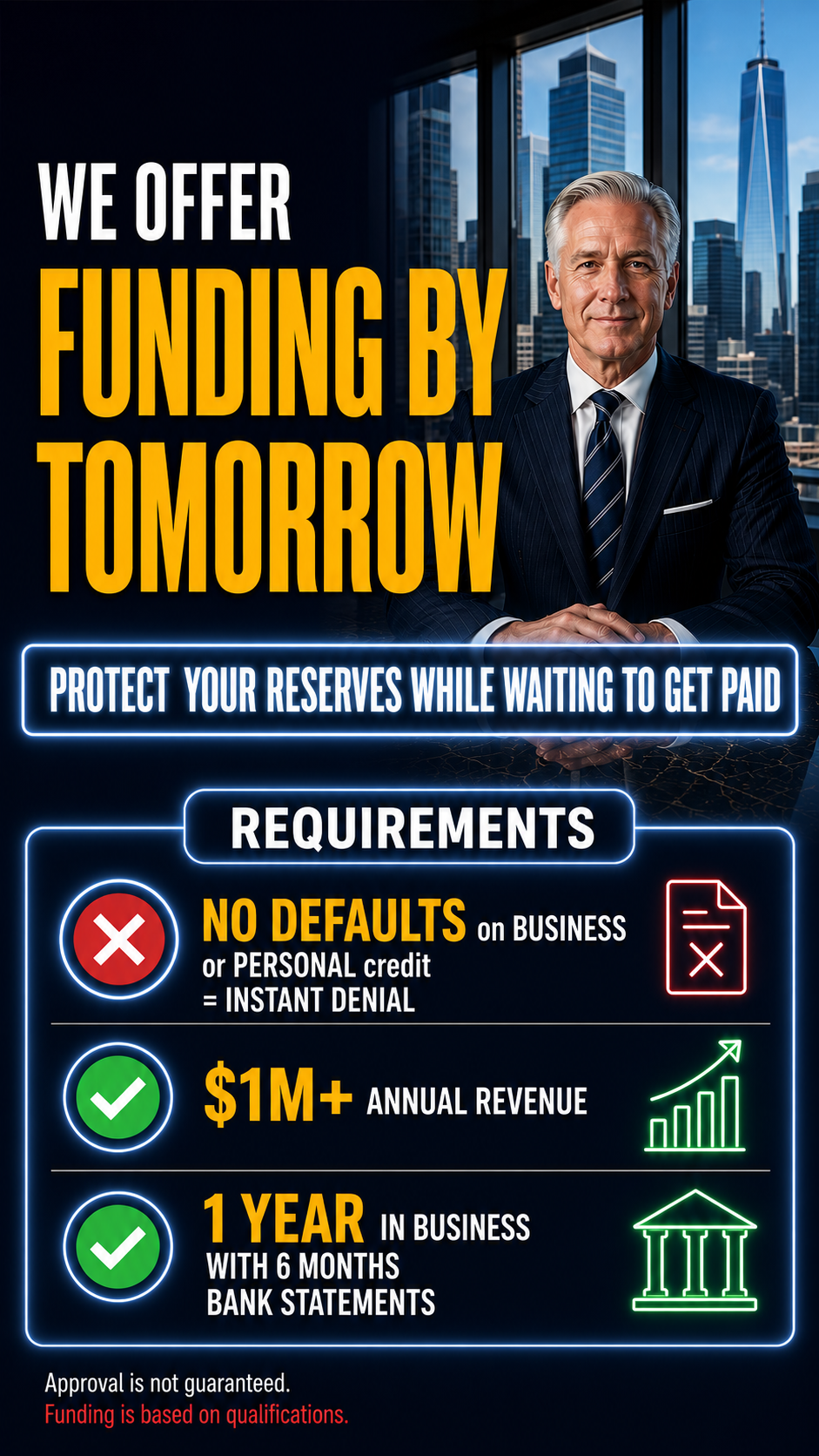 WE OFFER
FUNDING BY TOMORROW

PROTECT YOUR RESERVES WHILE WAITING TO GET PAID

REQUIREMENTS

NO DEFAULTS on BUSINESS or PERSONAL credit = INSTANT DENIAL

$1M+ ANNUAL REVENUE

1 YEAR IN BUSINESS WITH 6 MONTHS BANK STATEMENTS

Approval is not guaranteed.
Funding is based on qualifications.